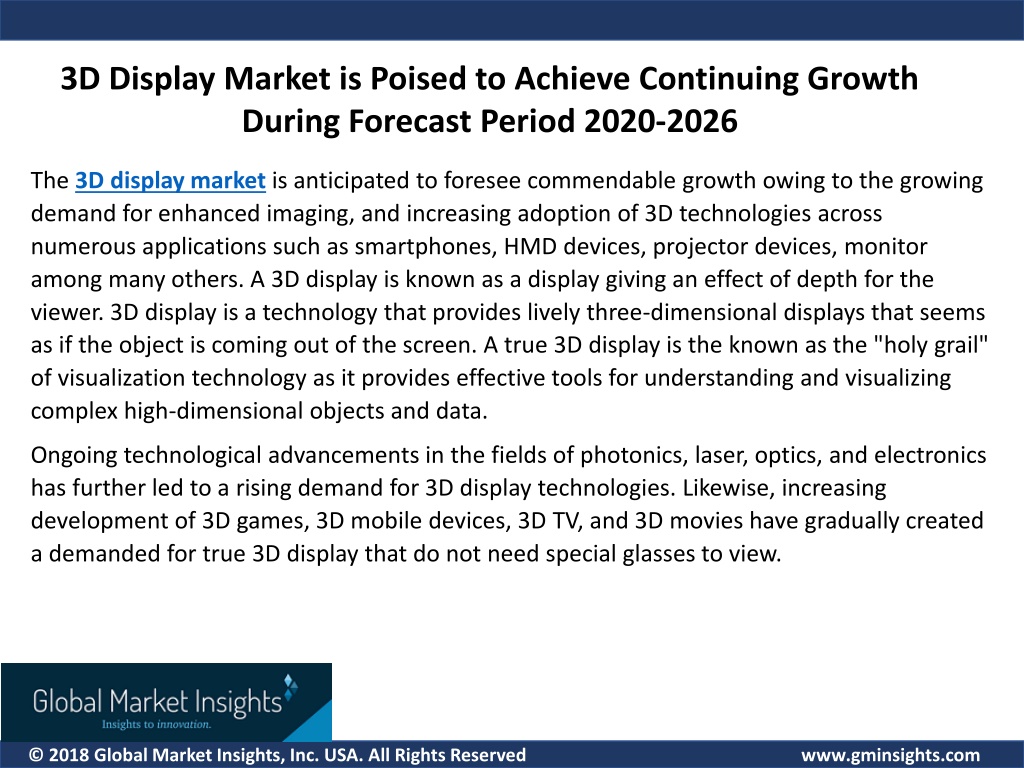 3D Display Market is Poised to Achieve Continuing Growth During Forecast Period 2020-2026

The 3D display market is anticipated to foresee commendable growth owing to the growing demand for enhanced imaging, and increasing adoption of 3D technologies across numerous applications such as smartphones, HMD devices, projector devices, monitor among many others. A 3D display is known as a display giving an effect of depth for the viewer. 3D display is a technology that provides lively three-dimensional displays that seems as if the object is coming out of the screen. A true 3D display is the known as the "holy grail" of visualization technology as it provides effective tools for understanding and visualizing complex high-dimensional objects and data.

Ongoing technological advancements in the fields of photonics, laser, optics, and electronics has further led to a rising demand for 3D display technologies. Likewise, increasing development of 3D games, 3D mobile devices, 3D TV, and 3D movies have gradually created a demanded for true 3D display that do not need special glasses to view.

Global Market Insights
Insights to innovation.

© 2018 Global Market Insights, Inc. USA. All Rights Reserved

www.gminsights.com